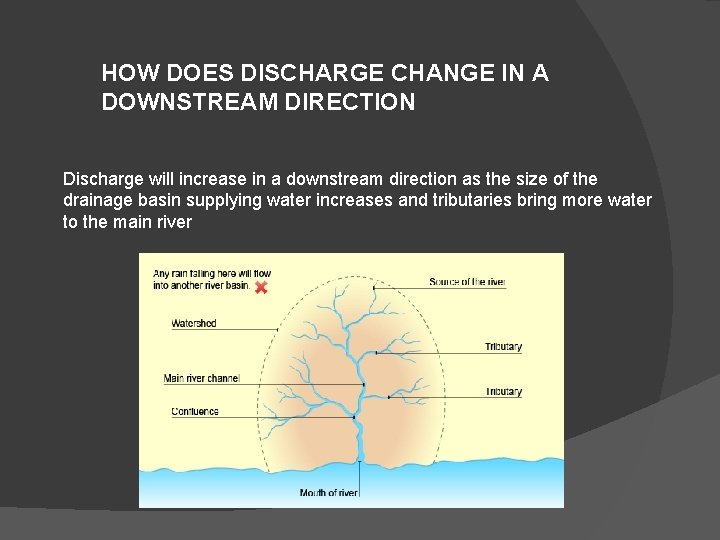 HOW DOES DISCHARGE CHANGE IN A DOWNSTREAM DIRECTION

Discharge will increase in a downstream direction as the size of the drainage basin supplying water increases and tributaries bring more water to the main river

Any rain falling here will flow into another river basin.

Source of the river

Watershed

Tributary

Main river channel

Tributary

Confluence

Mouth of river